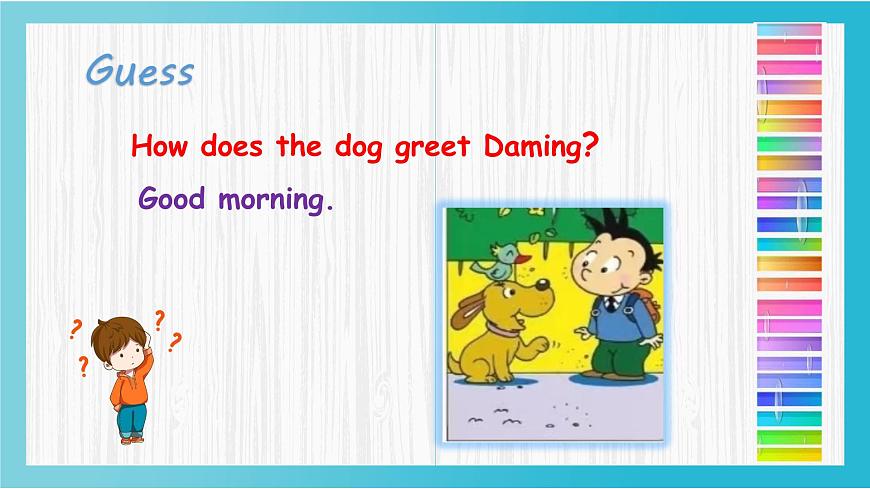 Guess

How does the dog greet Daming?

Good morning.

? ? ? ?